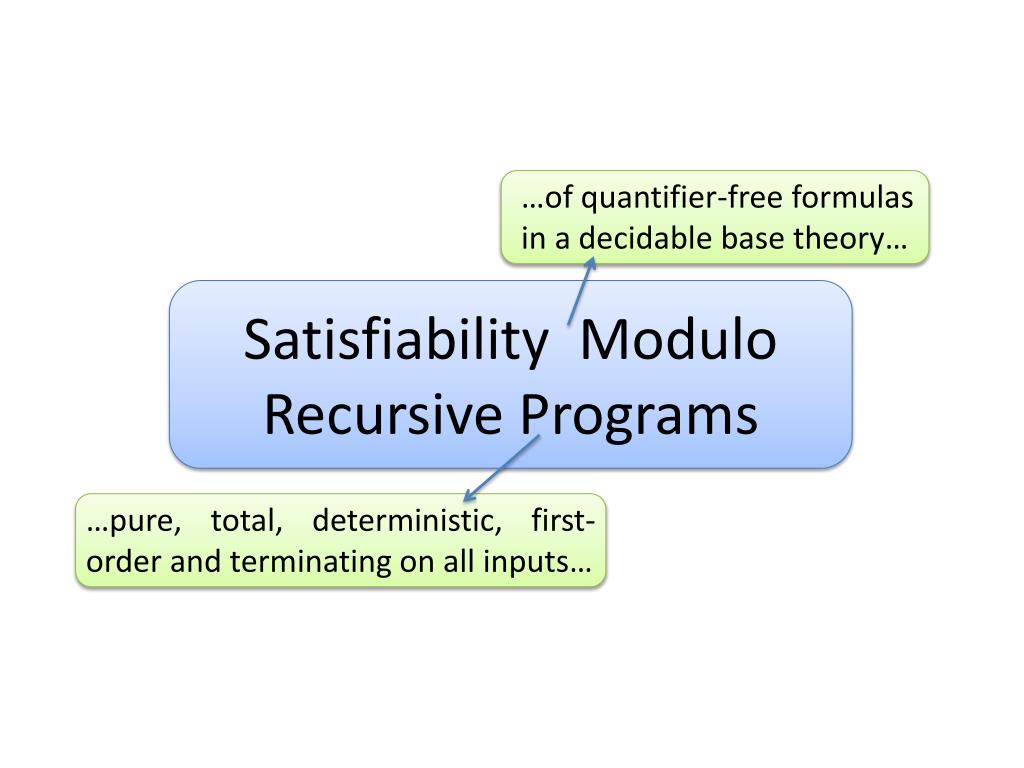 …of quantifier-free formulas in a decidable base theory…

Satisfiability Modulo Recursive Programs

…pure, total, deterministic, first-order and terminating on all inputs…